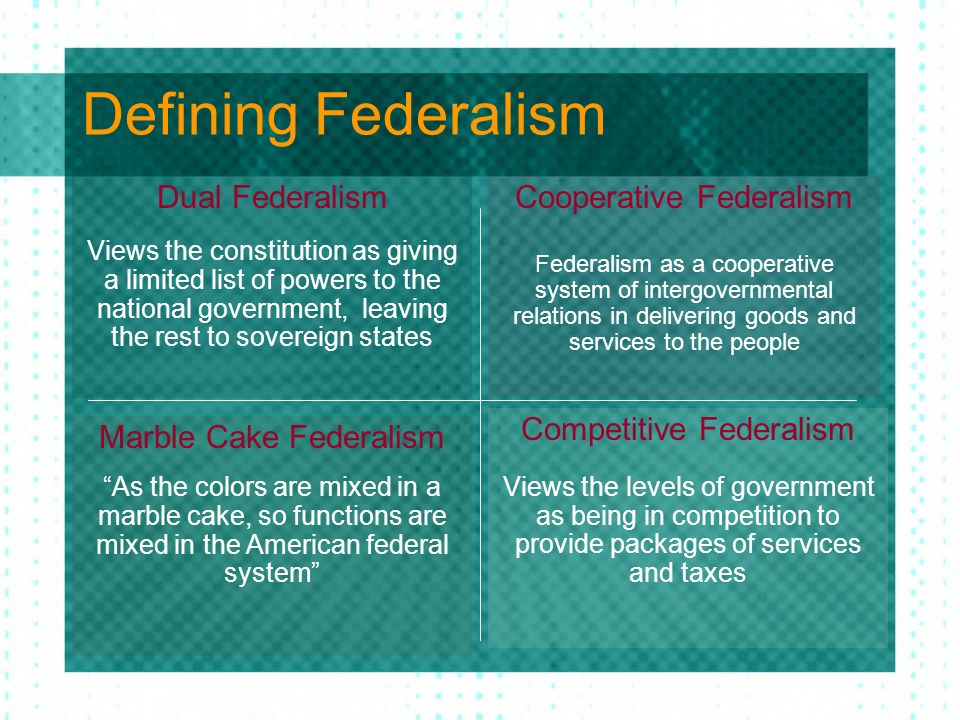 Defining Federalism

Dual Federalism

Views the constitution as giving a limited list of powers to the national government, leaving the rest to sovereign states

Cooperative Federalism

Federalism as a cooperative system of intergovernmental relations in delivering goods and services to the people

Marble Cake Federalism

“As the colors are mixed in a marble cake, so functions are mixed in the American federal system”

Competitive Federalism

Views the levels of government as being in competition to provide packages of services and taxes